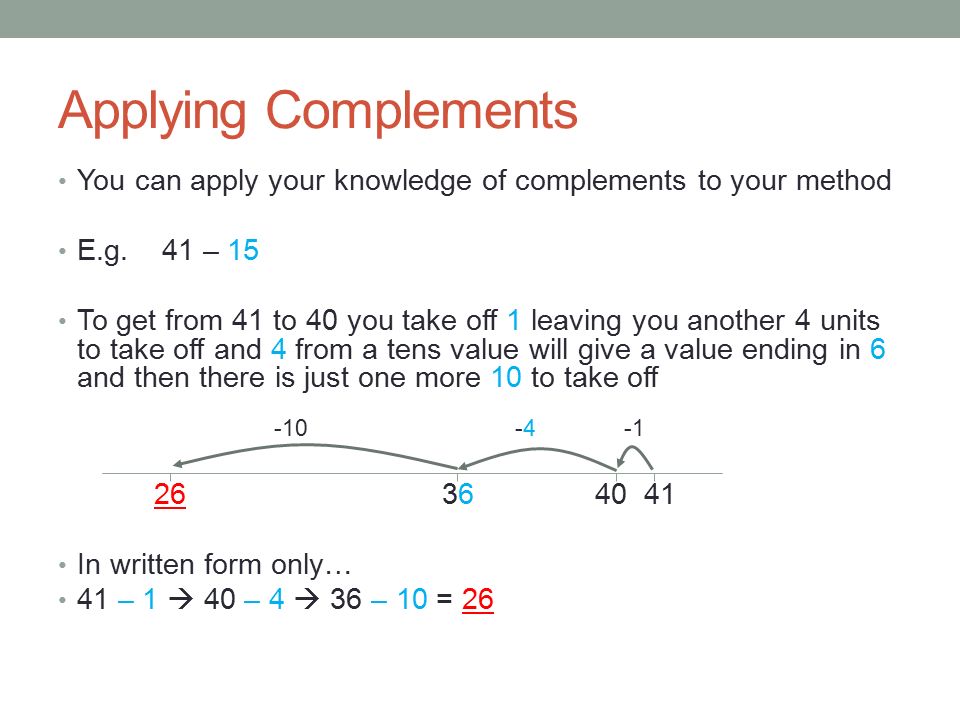 Applying Complements

• You can apply your knowledge of complements to your method

• E.g. 41 – 15

• To get from 41 to 40 you take off 1 leaving you another 4 units to take off and 4 from a tens value will give a value ending in 6 and then there is just one more 10 to take off

-10
-4
-1

26
36
40
41

• In written form only…
• 41 – 1 → 40 – 4 → 36 – 10 = 26